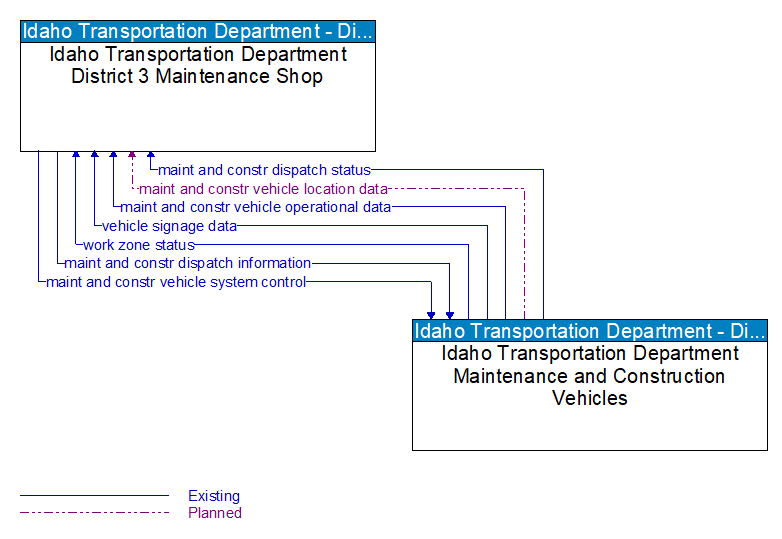 Idaho Transportation Department - Di...
Idaho Transportation Department District 3 Maintenance Shop

maint and constr dispatch status
maint and constr vehicle location data
maint and constr vehicle operational data
vehicle signage data
work zone status
maint and constr dispatch information
maint and constr vehicle system control

Idaho Transportation Department - Di...
Idaho Transportation Department Maintenance and Construction Vehicles

Existing
Planned